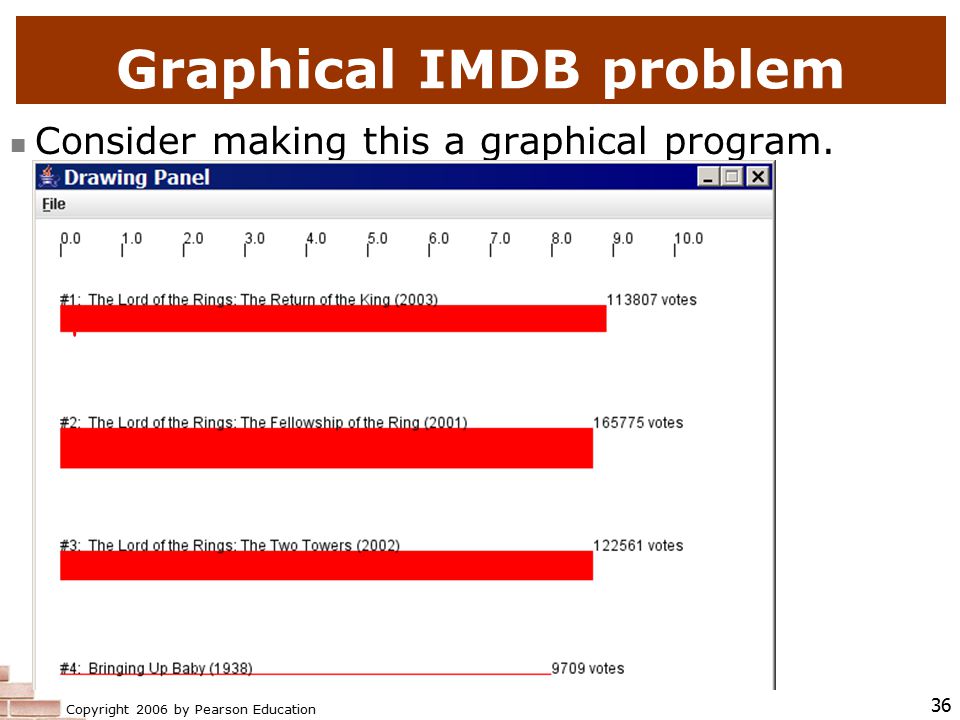 Graphical IMDB problem

Consider making this a graphical program.

Drawing Panel

File

0.0 1.0 2.0 3.0 4.0 5.0 6.0 7.0 8.0 9.0 10.0

#1: The Lord of the Rings: The Return of the King (2003) 113807 votes

#2: The Lord of the Rings: The Fellowship of the Ring (2001) 165775 votes

#3: The Lord of the Rings: The Two Towers (2002) 122561 votes

#4: Bringing Up Baby (1938) 9709 votes

Copyright 2006 by Pearson Education

36